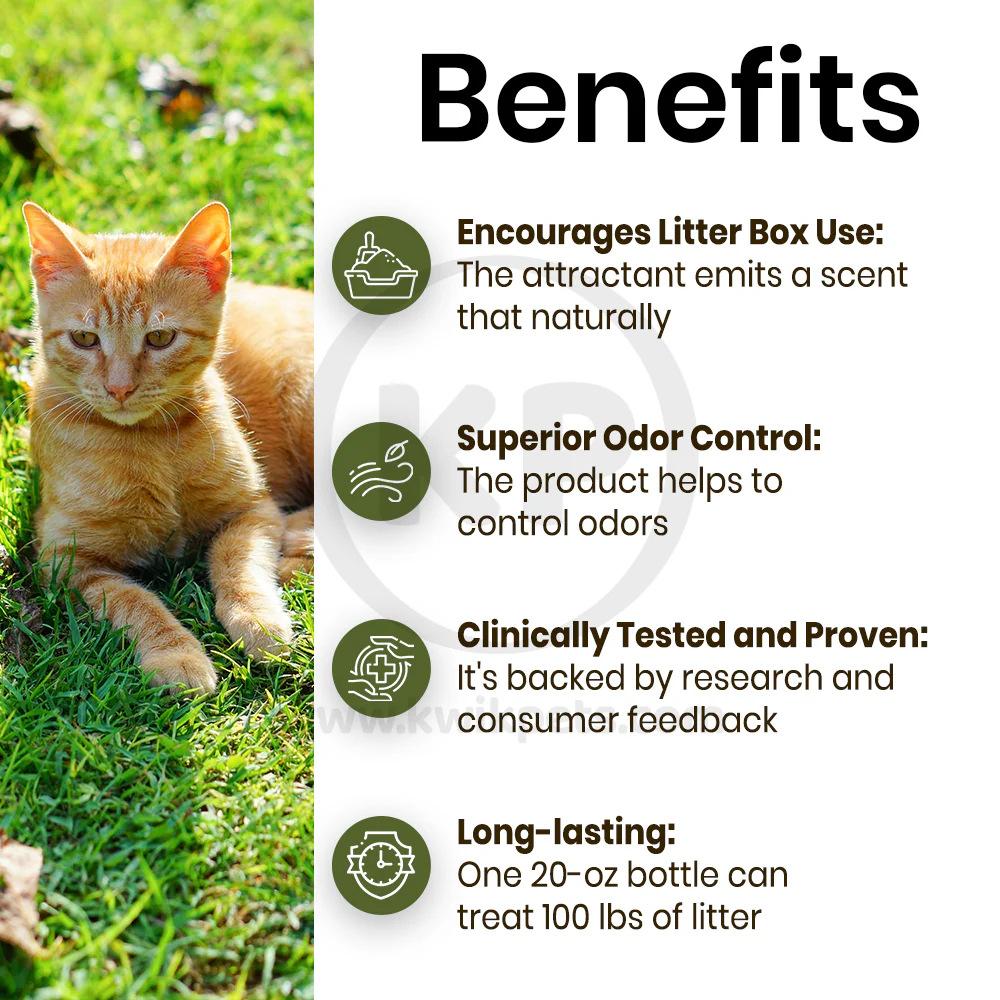 Benefits

Encourages Litter Box Use:
The attractant emits a scent that naturally

Superior Odor Control:
The product helps to control odors

Clinically Tested and Proven:
It's backed by research and consumer feedback

Long-lasting:
One 20-oz bottle can treat 100 lbs of litter

KP
www.kwikpets.com